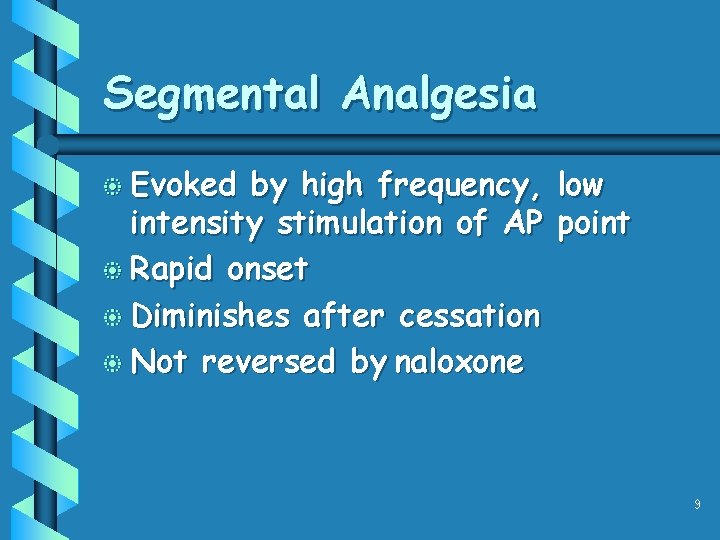 Segmental Analgesia

Evoked by high frequency, low intensity stimulation of AP point

Rapid onset

Diminishes after cessation

Not reversed by naloxone

9